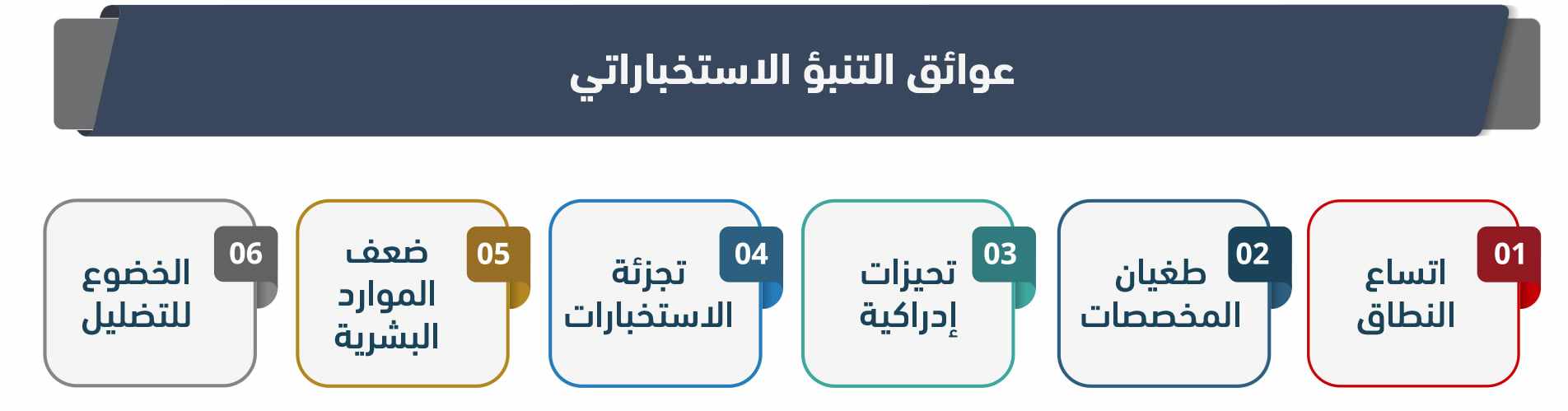 عوائق التنبؤ الاستخباراتي

01
اتساع النطاق

02
طغيان المخصصات

03
تحيزات إدراكية

04
تجزئة الاستخبارات

05
ضعف الموارد البشرية

06
الخضوع للتضليل